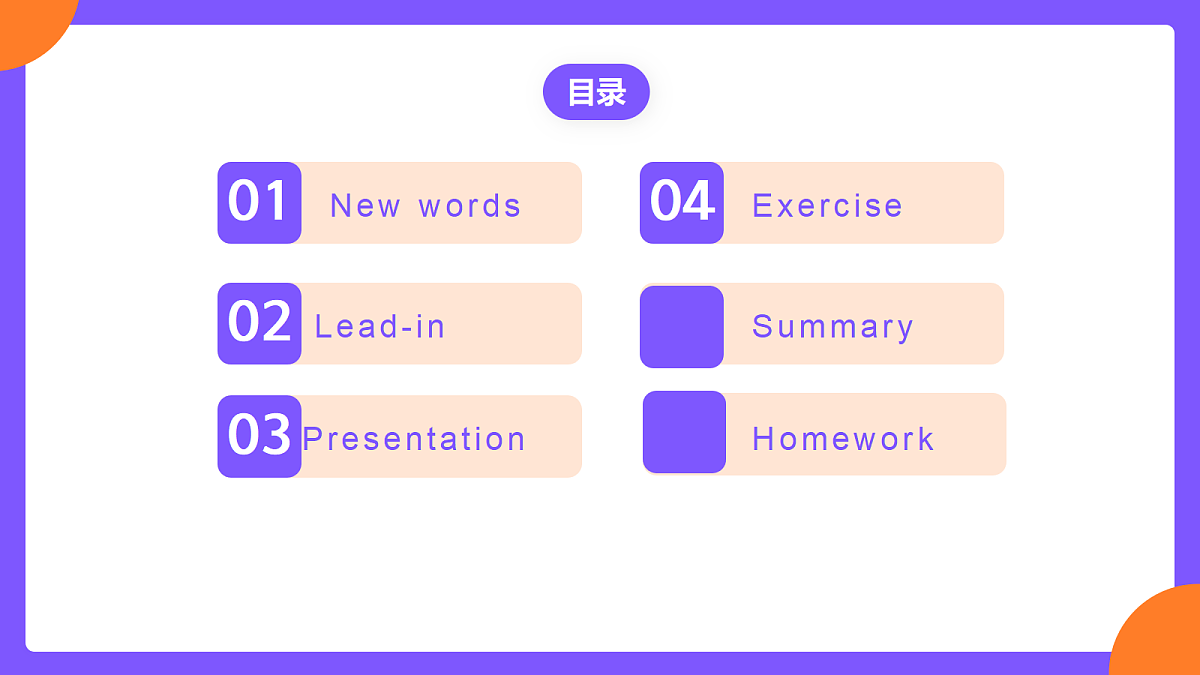 目录

01 New words

02 Lead-in

03 Presentation

04 Exercise

Summary

Homework